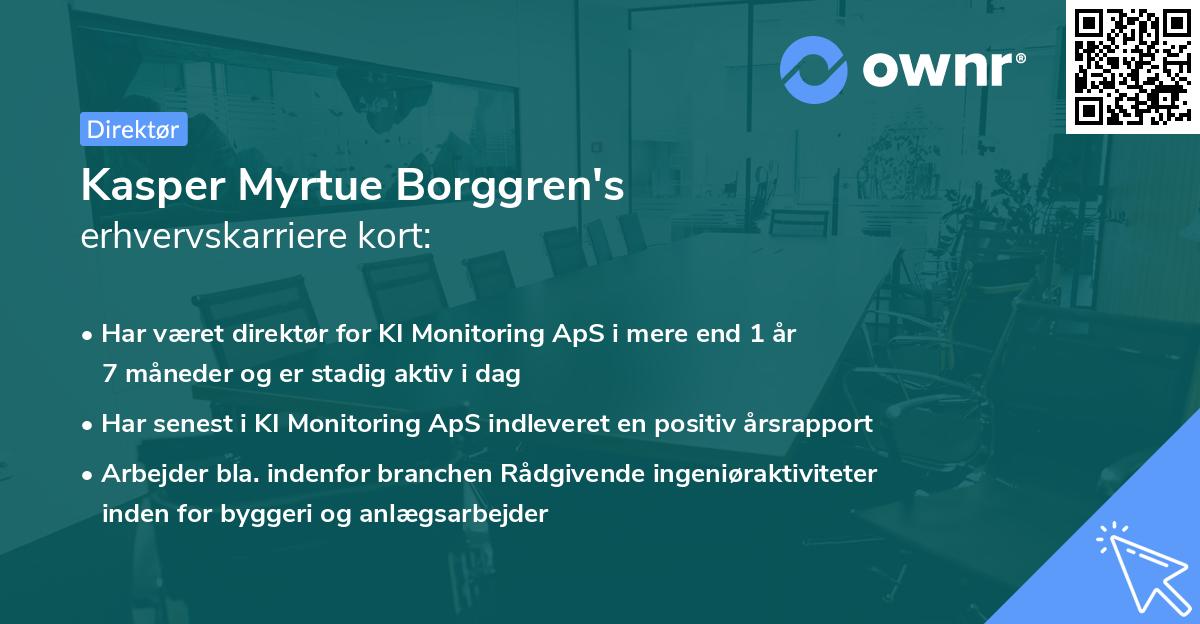 ownr®

Direktør

Kasper Myrtue Borggren's
erhvervskarriere kort:

• Har været direktør for KI Monitoring ApS i mere end 1 år 7 måneder og er stadig aktiv i dag
• Har senest i KI Monitoring ApS indleveret en positiv årsrapport
• Arbejder bla. indenfor branchen Rådgivende ingeniøraktiviteter inden for byggeri og anlægsarbejder